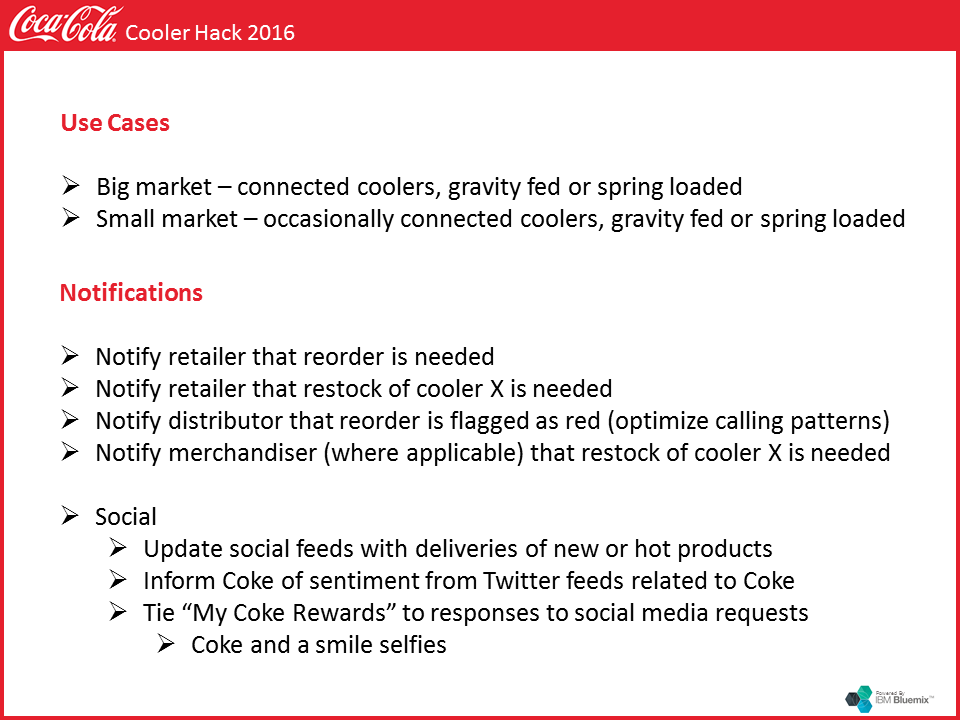 Coca-Cola Cooler Hack 2016

Use Cases

➢ Big market – connected coolers, gravity fed or spring loaded
➢ Small market – occasionally connected coolers, gravity fed or spring loaded

Notifications

➢ Notify retailer that reorder is needed
➢ Notify retailer that restock of cooler X is needed
➢ Notify distributor that reorder is flagged as red (optimize calling patterns)
➢ Notify merchandiser (where applicable) that restock of cooler X is needed

➢ Social
➢ Update social feeds with deliveries of new or hot products
➢ Inform Coke of sentiment from Twitter feeds related to Coke
➢ Tie "My Coke Rewards" to responses to social media requests
➢ Coke and a smile selfies

Powered By IBM Bluemix™